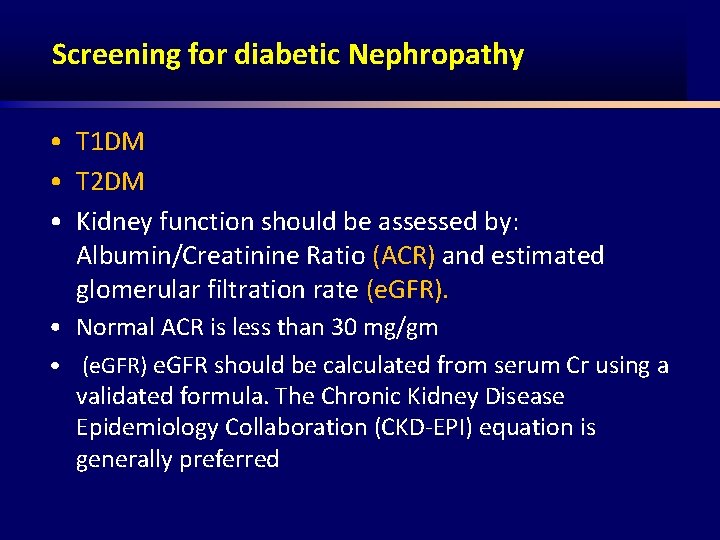 Screening for diabetic Nephropathy

• T1DM
• T2DM
• Kidney function should be assessed by: Albumin/Creatinine Ratio (ACR) and estimated glomerular filtration rate (eGFR).
• Normal ACR is less than 30 mg/gm
• (eGFR) eGFR should be calculated from serum Cr using a validated formula. The Chronic Kidney Disease Epidemiology Collaboration (CKD-EPI) equation is generally preferred